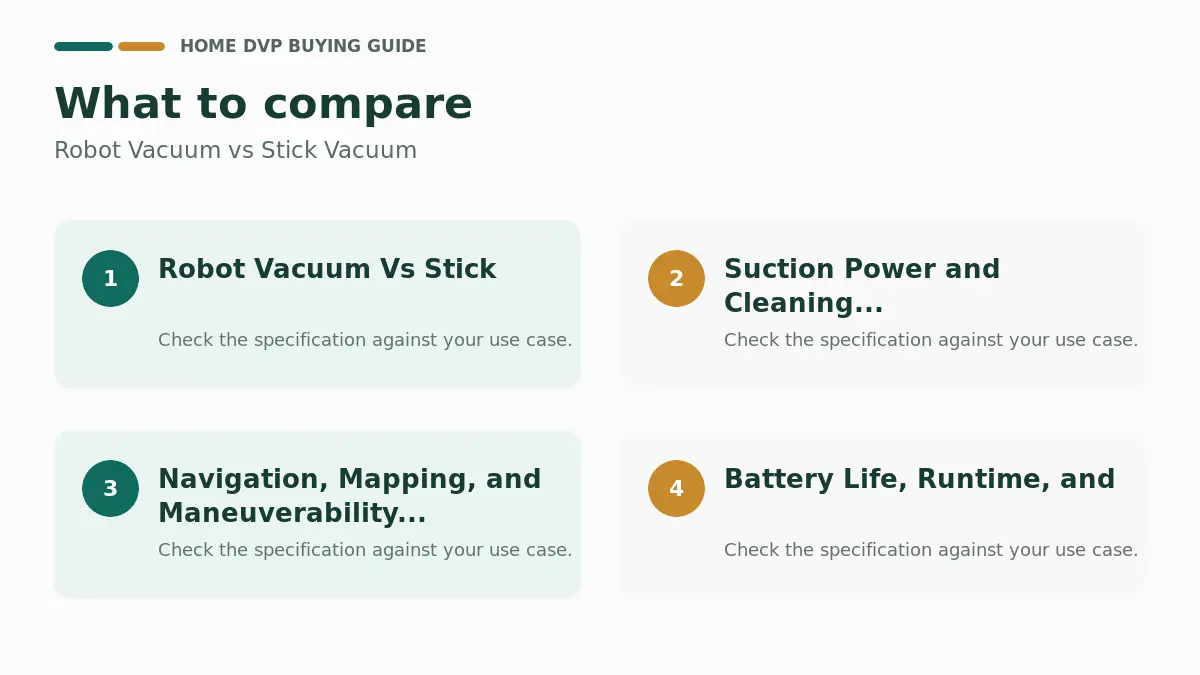 HOME DVP BUYING GUIDE

What to compare

Robot Vacuum vs Stick Vacuum

1

Robot Vacuum Vs Stick

Check the specification against your use case.

2

Suction Power and Cleaning...

Check the specification against your use case.

3

Navigation, Mapping, and Maneuverability...

Check the specification against your use case.

4

Battery Life, Runtime, and

Check the specification against your use case.